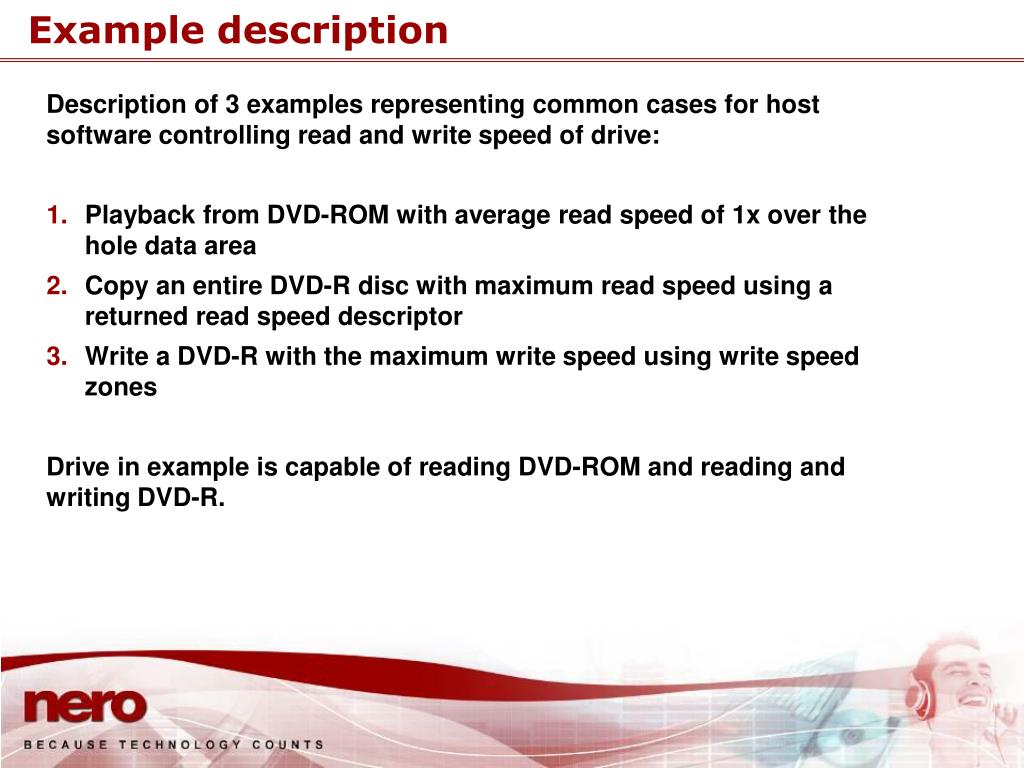 Example description

Description of 3 examples representing common cases for host software controlling read and write speed of drive:

1. Playback from DVD-ROM with average read speed of 1x over the hole data area
2. Copy an entire DVD-R disc with maximum read speed using a returned read speed descriptor
3. Write a DVD-R with the maximum write speed using write speed zones

Drive in example is capable of reading DVD-ROM and reading and writing DVD-R.

nero
BECAUSE TECHNOLOGY COUNTS